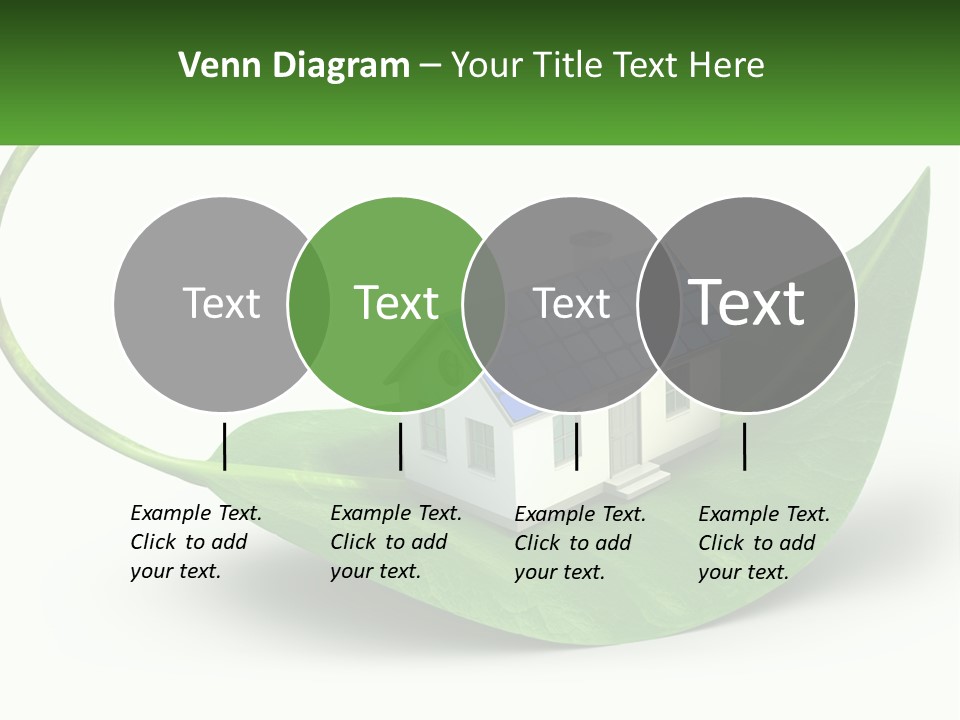 Venn Diagram – Your Title Text Here

Text

Text

Text

Text

Example Text. Click to add your text.

Example Text. Click to add your text.

Example Text. Click to add your text.

Example Text. Click to add your text.